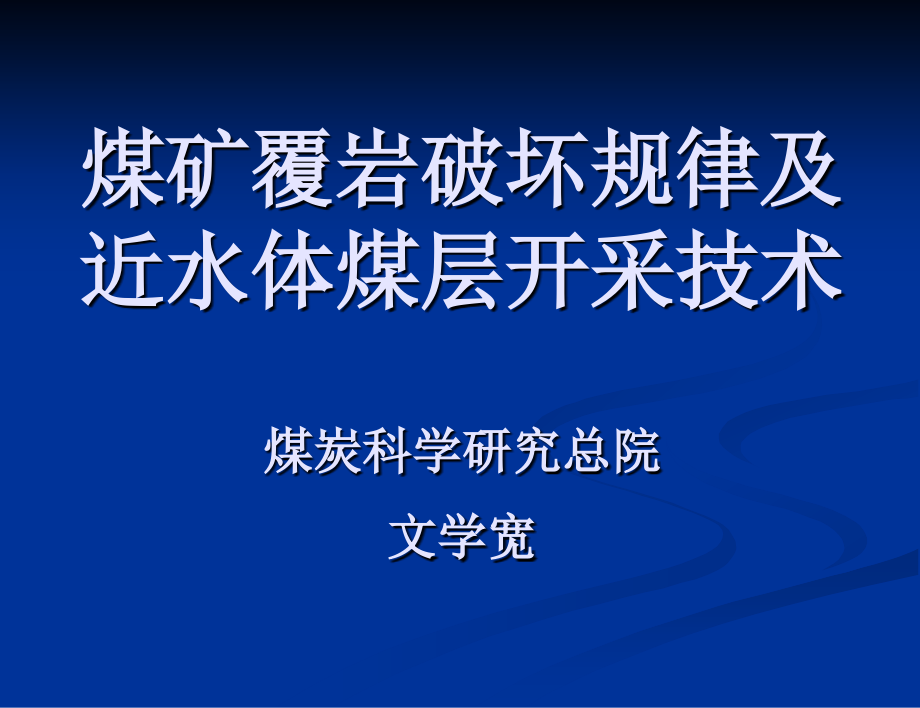 煤矿覆岩破坏规律及近水体煤层开采技术

煤炭科学研究总院

文学宽